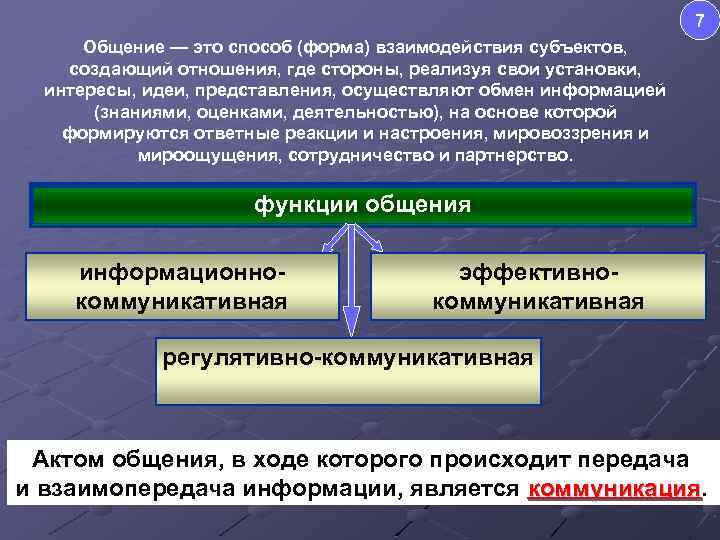 7

Общение — это способ (форма) взаимодействия субъектов, создающий отношения, где стороны, реализуя свои установки, интересы, идеи, представления, осуществляют обмен информацией (знаниями, оценками, деятельностью), на основе которой формируются ответные реакции и настроения, мировоззрения и мироощущения, сотрудничество и партнерство.

функции общения

информационно-коммуникативная

эффективно-коммуникативная

регулятивно-коммуникативная

Актом общения, в ходе которого происходит передача и взаимопередача информации, является коммуникация.